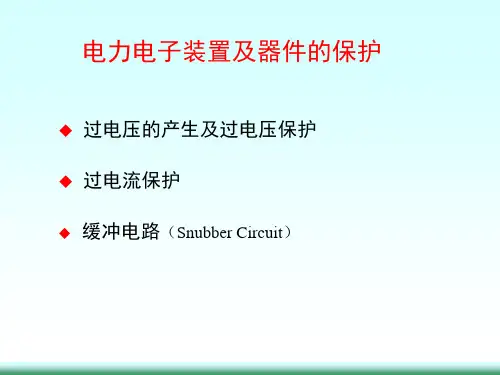 电力电子装置及器件的保护

◆ 过电压的产生及过电压保护

◆ 过电流保护

◆ 缓冲电路（Snubber Circuit）